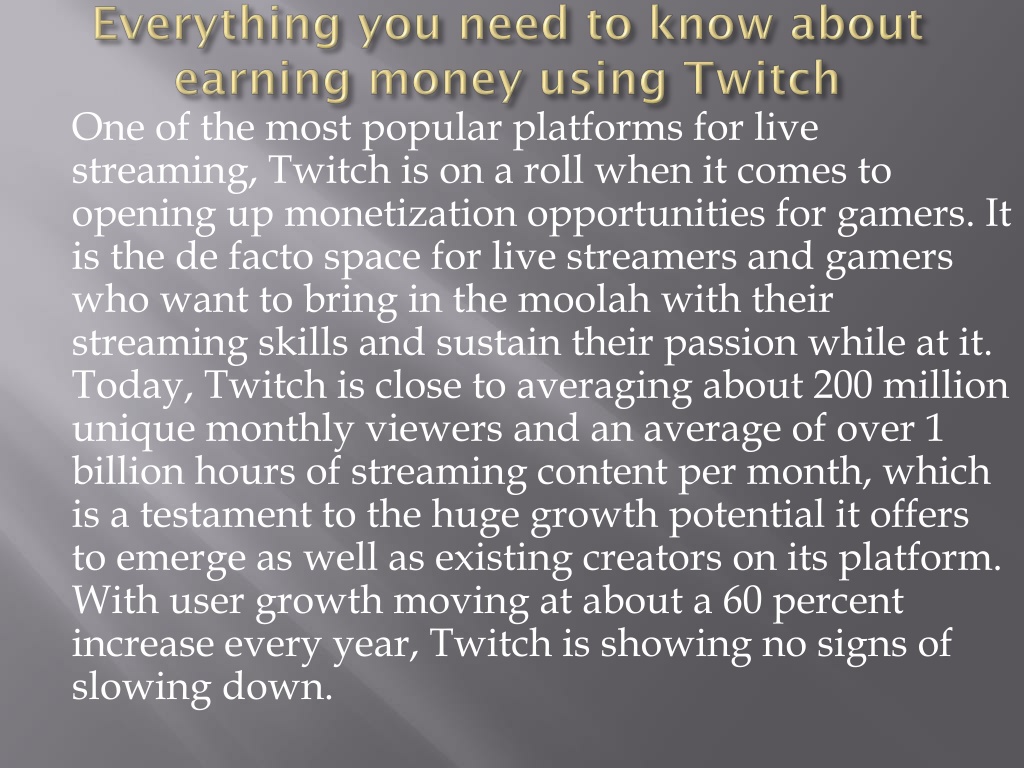 Everything you need to know about earning money using Twitch

One of the most popular platforms for live streaming, Twitch is on a roll when it comes to opening up monetization opportunities for gamers. It is the de facto space for live streamers and gamers who want to bring in the moolah with their streaming skills and sustain their passion while at it. Today, Twitch is close to averaging about 200 million unique monthly viewers and an average of over 1 billion hours of streaming content per month, which is a testament to the huge growth potential it offers to emerge as well as existing creators on its platform. With user growth moving at about a 60 percent increase every year, Twitch is showing no signs of slowing down.